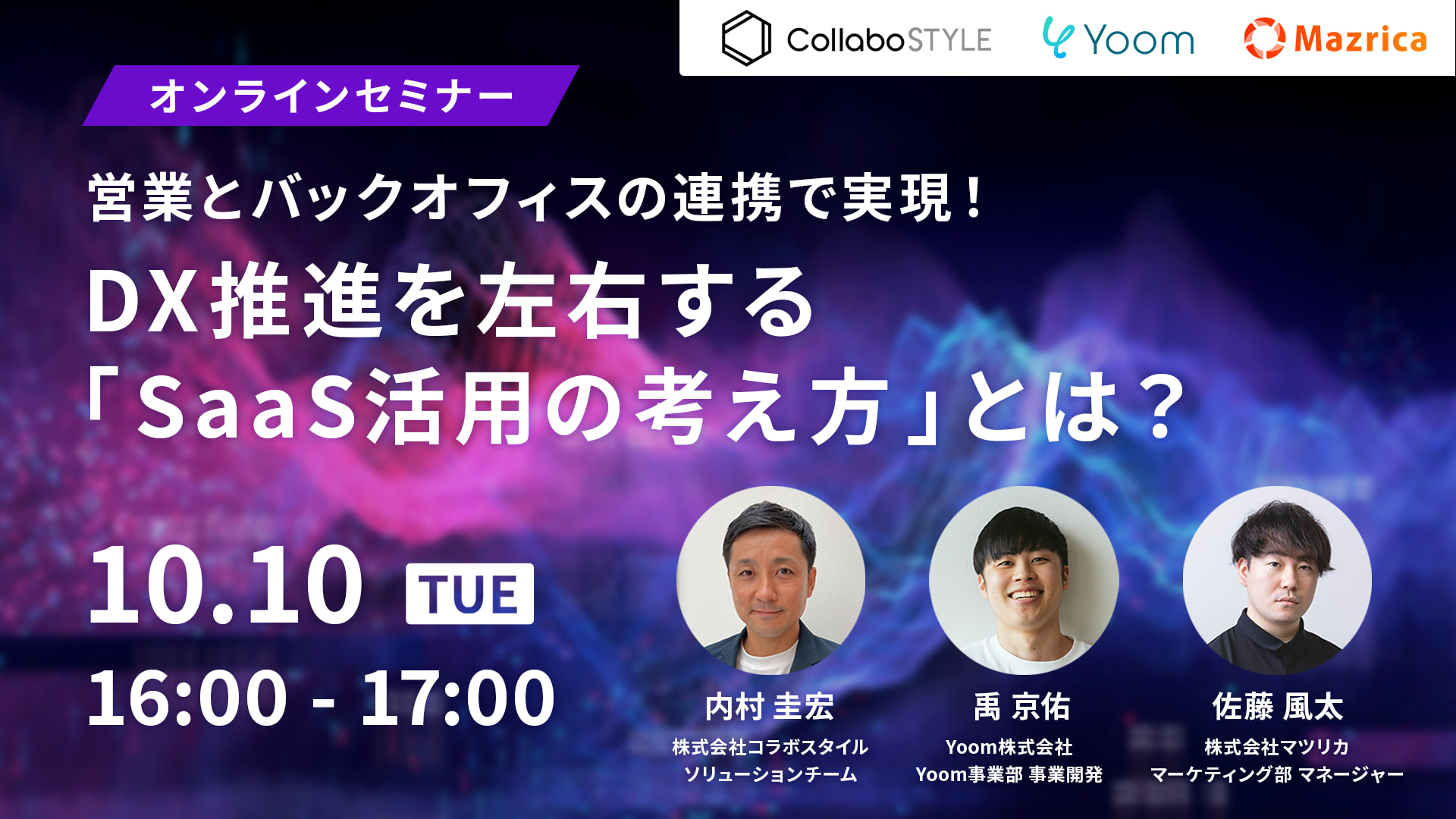 CollaboSTYLE Yoom Mazrica

オンラインセミナー

営業とバックオフィスの連携で実現！

DX推進を左右する「SaaS活用の考え方」とは？

10.10 TUE

16:00 - 17:00

内村 圭宏
株式会社コラボスタイル
ソリューションチーム

禹 京佑
Yoom株式会社
Yoom事業部 事業開発

佐藤 風太
株式会社マツリカ
マーケティング部 マネージャー